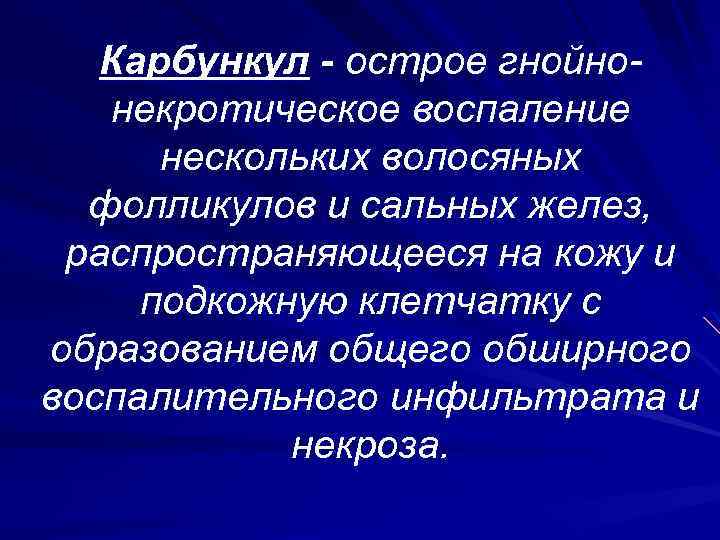 Карбункул - острое гнойно-некротическое воспаление нескольких волосяных фолликулов и сальных желез, распространяющееся на кожу и подкожную клетчатку с образованием общего обширного воспалительного инфильтрата и некроза.